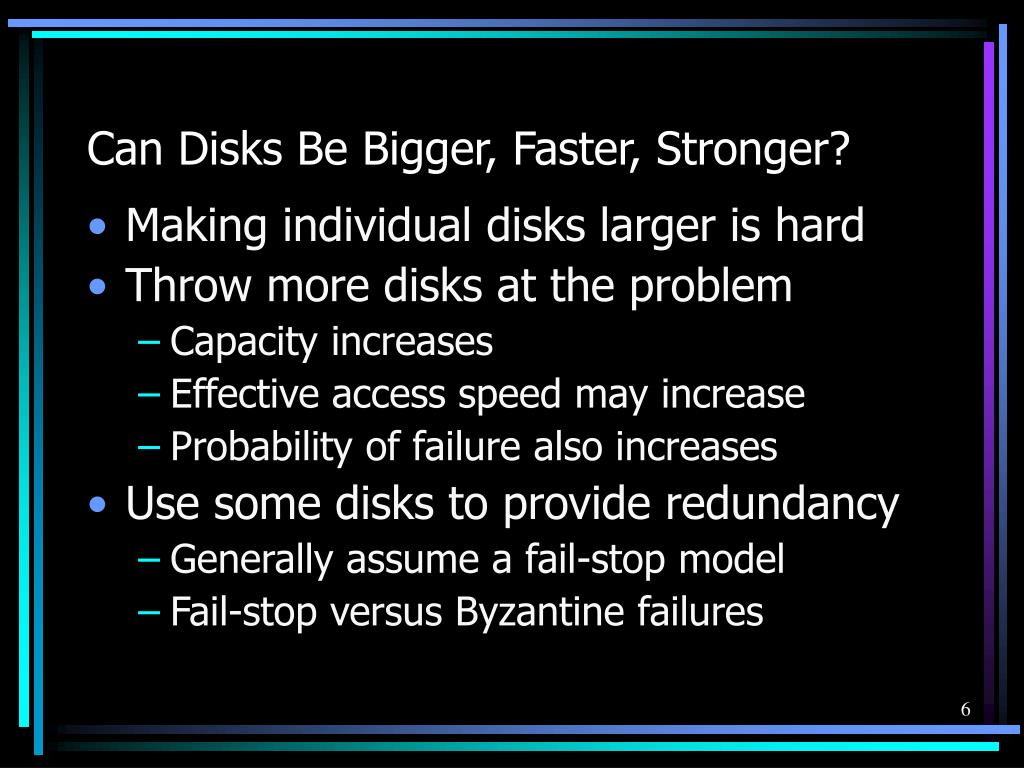 Can Disks Be Bigger, Faster, Stronger?

• Making individual disks larger is hard
• Throw more disks at the problem
 – Capacity increases
 – Effective access speed may increase
 – Probability of failure also increases
• Use some disks to provide redundancy
 – Generally assume a fail-stop model
 – Fail-stop versus Byzantine failures

6